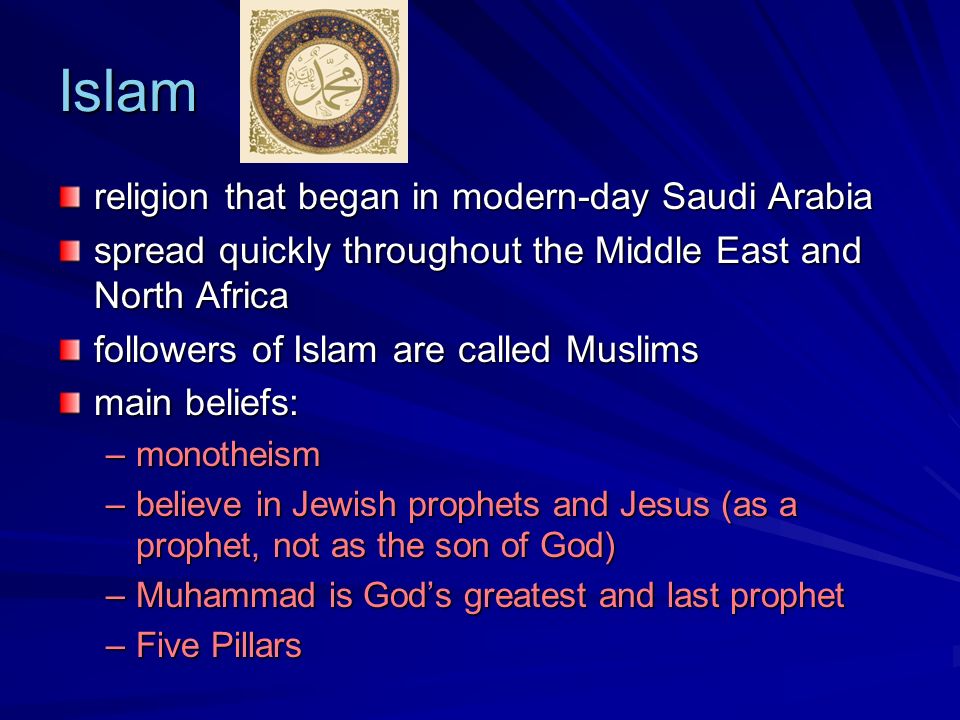 Islam

محمد

- religion that began in modern-day Saudi Arabia
- spread quickly throughout the Middle East and North Africa
- followers of Islam are called Muslims
- main beliefs:
  – monotheism
  – believe in Jewish prophets and Jesus (as a prophet, not as the son of God)
  – Muhammad is God's greatest and last prophet
  – Five Pillars